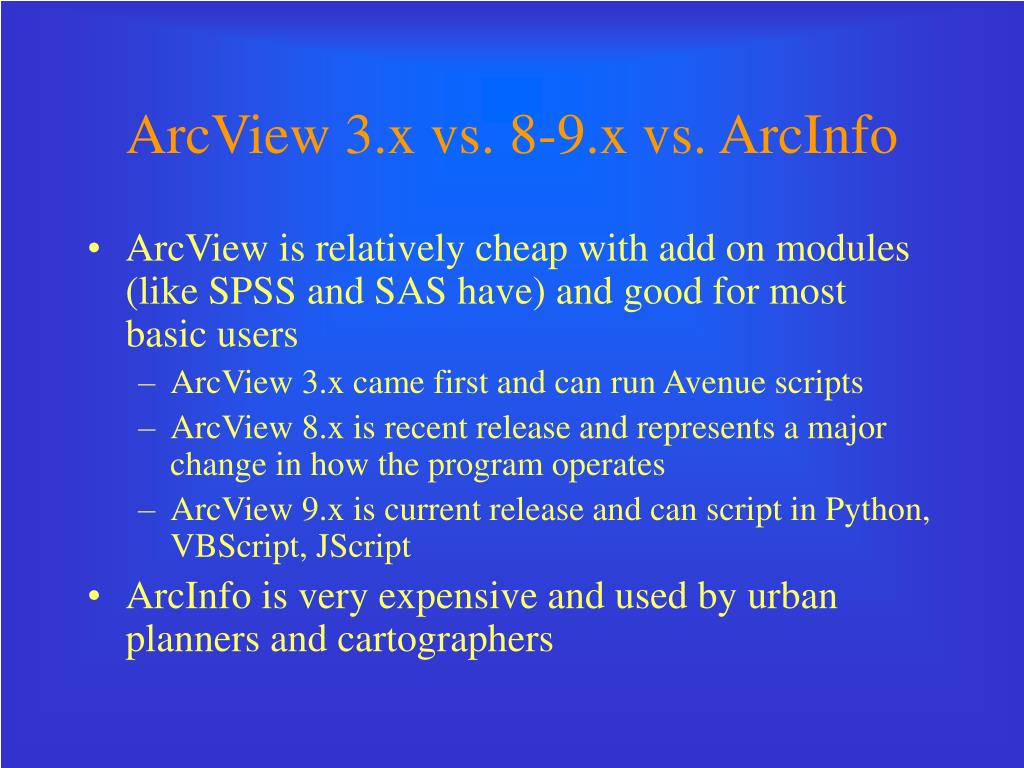 ArcView 3.x vs. 8-9.x vs. ArcInfo

• ArcView is relatively cheap with add on modules (like SPSS and SAS have) and good for most basic users
– ArcView 3.x came first and can run Avenue scripts
– ArcView 8.x is recent release and represents a major change in how the program operates
– ArcView 9.x is current release and can script in Python, VBScript, JScript
• ArcInfo is very expensive and used by urban planners and cartographers